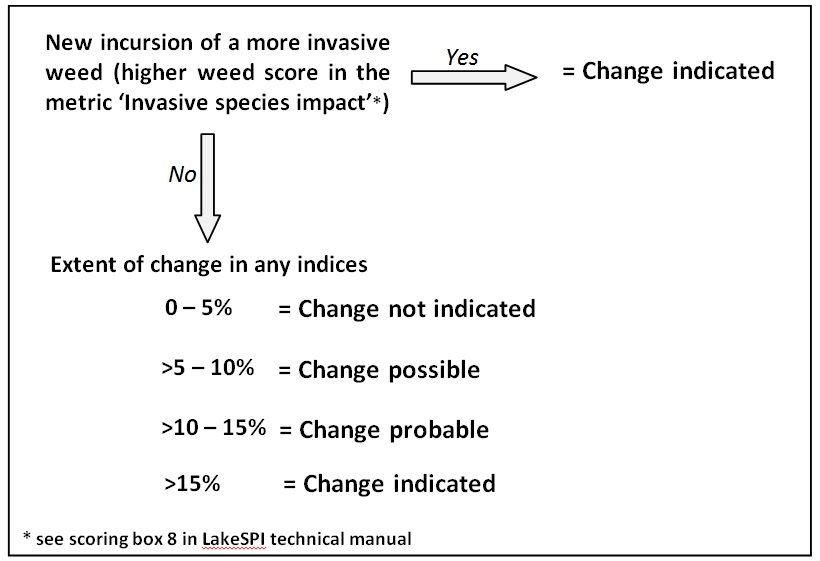 New incursion of a more invasive weed (higher weed score in the metric 'Invasive species impact'*)

Yes

= Change indicated

No

Extent of change in any indices

0 – 5% = Change not indicated

>5 – 10% = Change possible

>10 – 15% = Change probable

>15% = Change indicated

* see scoring box 8 in LakeSPI technical manual